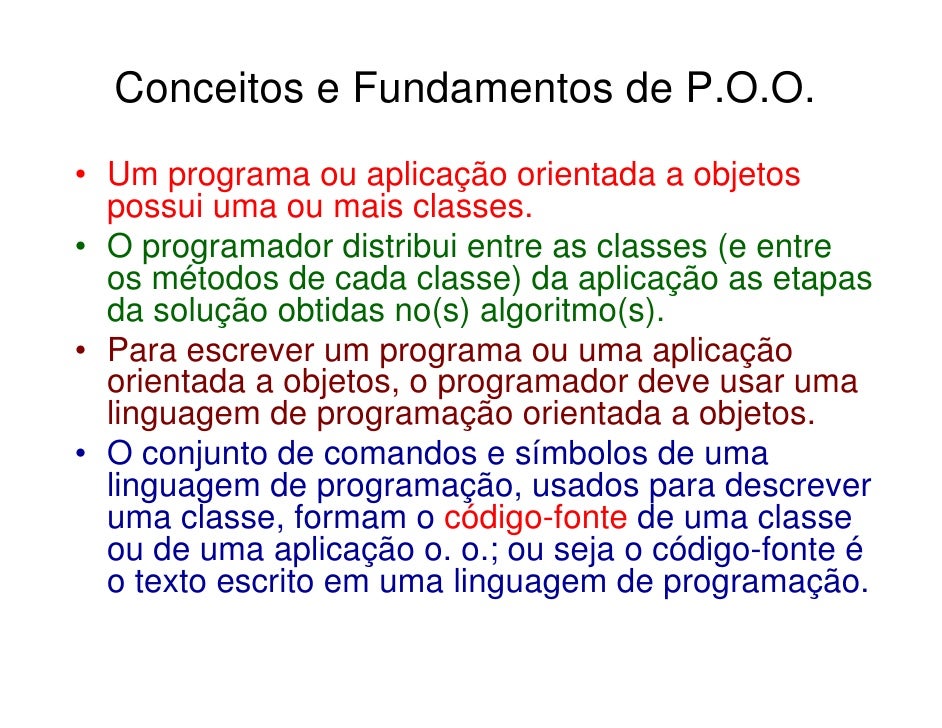 Conceitos e Fundamentos de P.O.O.

• Um programa ou aplicação orientada a objetos possui uma ou mais classes.
• O programador distribui entre as classes (e entre os métodos de cada classe) da aplicação as etapas da solução obtidas no(s) algoritmo(s).
• Para escrever um programa ou uma aplicação orientada a objetos, o programador deve usar uma linguagem de programação orientada a objetos.
• O conjunto de comandos e símbolos de uma linguagem de programação, usados para descrever uma classe, formam o código-fonte de uma classe ou de uma aplicação o. o.; ou seja o código-fonte é o texto escrito em uma linguagem de programação.